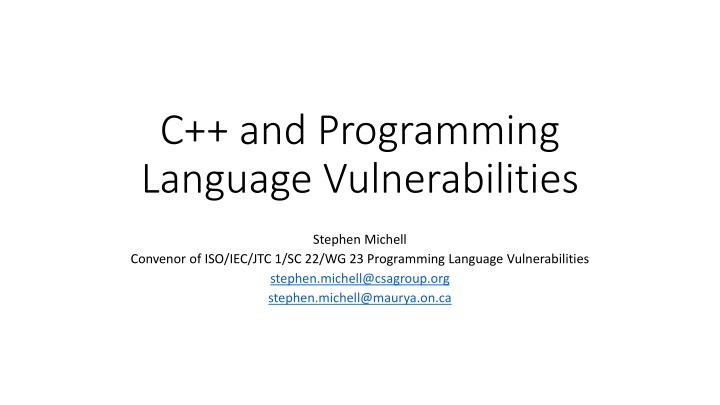 C++ and Programming Language Vulnerabilities

Stephen Michell
Convenor of ISO/IEC/JTC 1/SC 22/WG 23 Programming Language Vulnerabilities
stephen.michell@csagroup.org
stephen.michell@maurya.on.ca